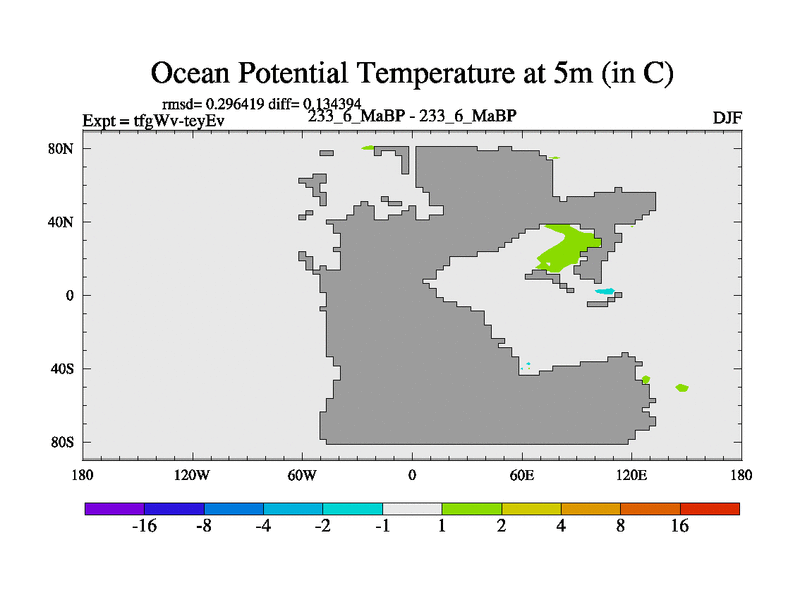 Ocean Potential Temperature at 5m (in C)

rmsd= 0.296419 diff= 0.134394

Expt = tfgWv-teyEv

233_6_MaBP - 233_6_MaBP

DJF

80N
40N
0
40S
80S

180
120W
60W
0
60E
120E
180

-16
-8
-4
-2
-1
1
2
4
8
16